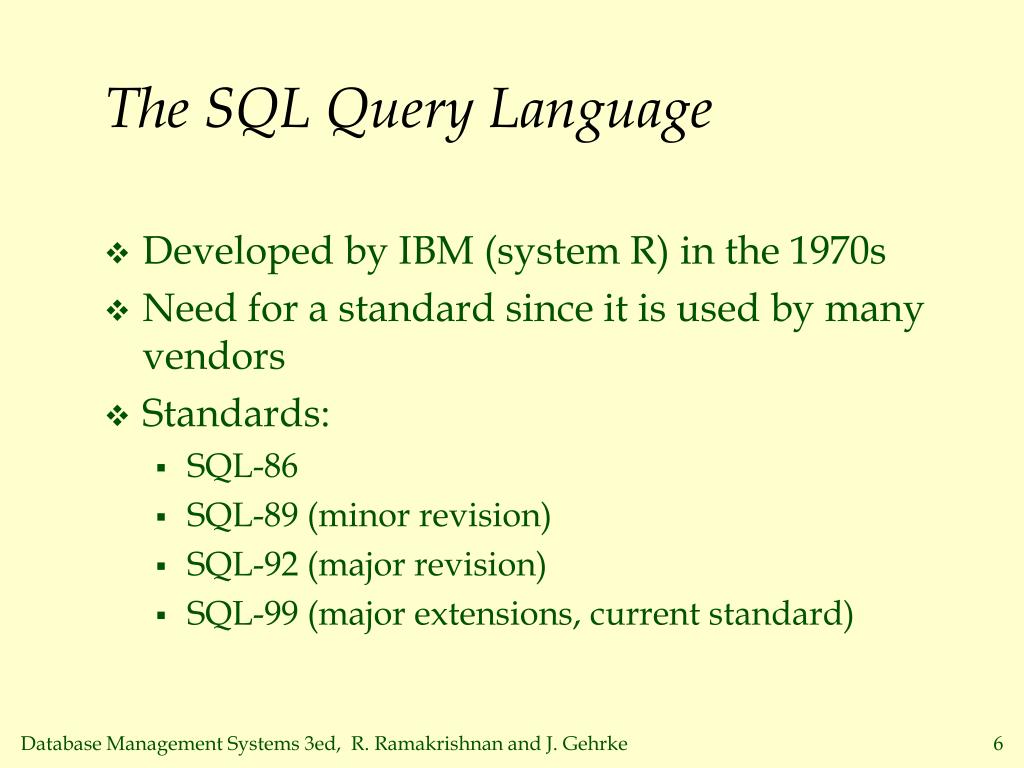 The SQL Query Language

❖ Developed by IBM (system R) in the 1970s
❖ Need for a standard since it is used by many vendors
❖ Standards:
▪ SQL-86
▪ SQL-89 (minor revision)
▪ SQL-92 (major revision)
▪ SQL-99 (major extensions, current standard)

Database Management Systems 3ed, R. Ramakrishnan and J. Gehrke

6